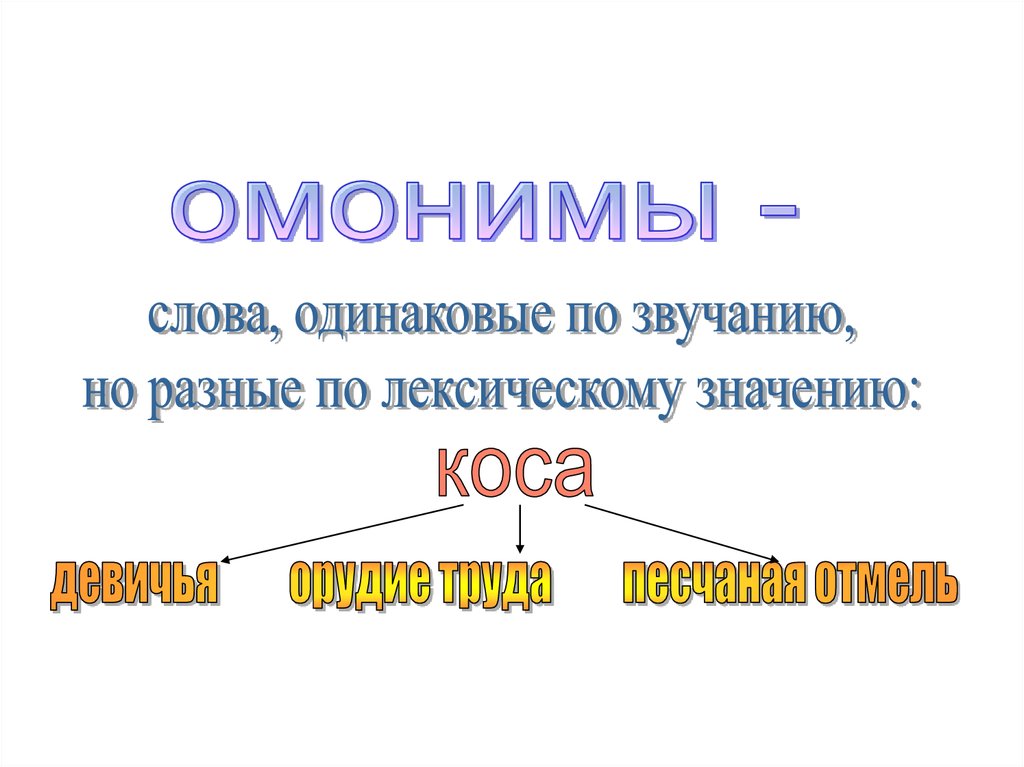 ОМОНИМЫ -

слова, одинаковые по звучанию, но разные по лексическому значению:

коса

девичья

орудие труда

песчаная отмель